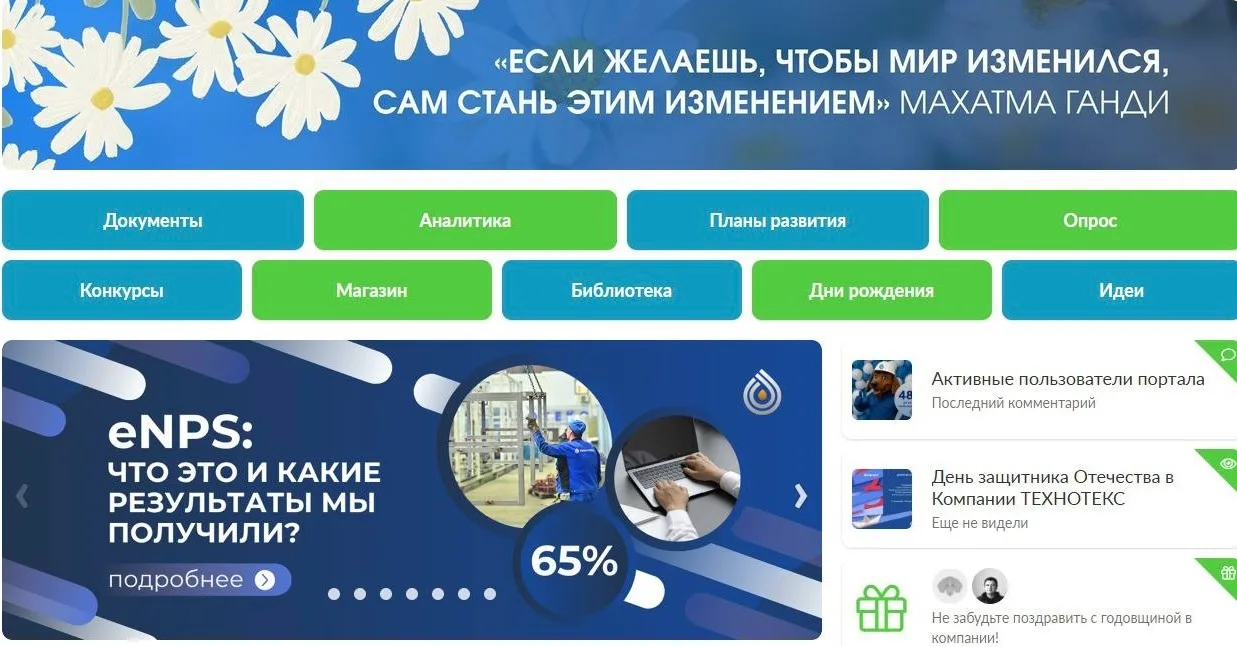 «ЕСЛИ ЖЕЛАЕШЬ, ЧТОБЫ МИР ИЗМЕНИЛСЯ, САМ СТАНЬ ЭТИМ ИЗМЕНЕНИЕМ» МАХАТМА ГАНДИ

Документы
Аналитика
Планы развития
Опрос
Конкурсы
Магазин
Библиотека
Дни рождения
Идеи

eNPS:
ЧТО ЭТО И КАКИЕ РЕЗУЛЬТАТЫ МЫ ПОЛУЧИЛИ?
подробнее
65%

Активные пользователи портала
Последний комментарий

День защитника Отечества в Компании ТЕХНОТЕКС
Еще не видели

Не забудьте поздравить с годовщиной в компании!